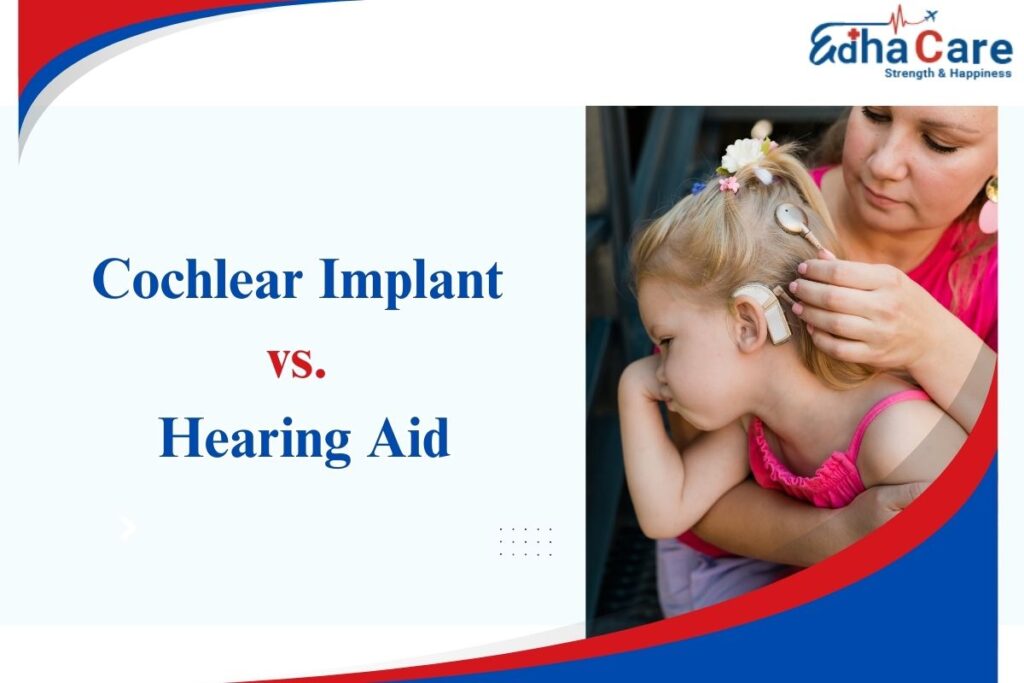 EdhaCare
Strength & Happiness

Cochlear Implant
vs.
Hearing Aid